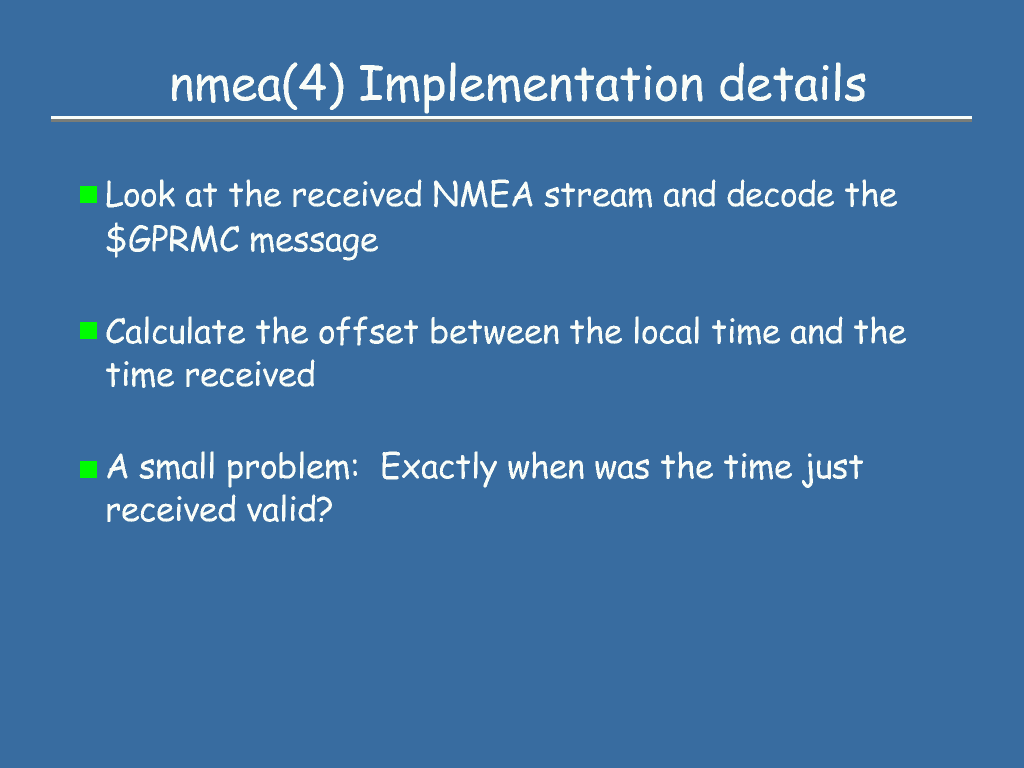 nmea(4) Implementation details

Look at the received NMEA stream and decode the \$GPRMC message

Calculate the offset between the local time and the time received

A small problem: Exactly when was the time just received valid?